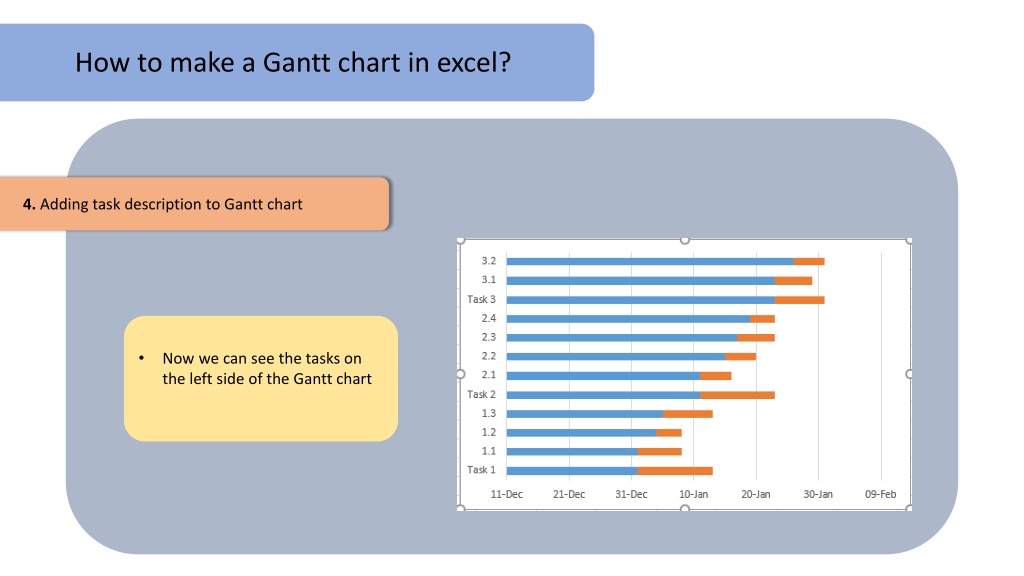 How to make a Gantt chart in excel?

**4.** Adding task description to Gantt chart

• Now we can see the tasks on the left side of the Gantt chart

3.2
3.1
Task 3
2.4
2.3
2.2
2.1
Task 2
1.3
1.2
1.1
Task 1

11-Dec 21-Dec 31-Dec 10-Jan 20-Jan 30-Jan 09-Feb